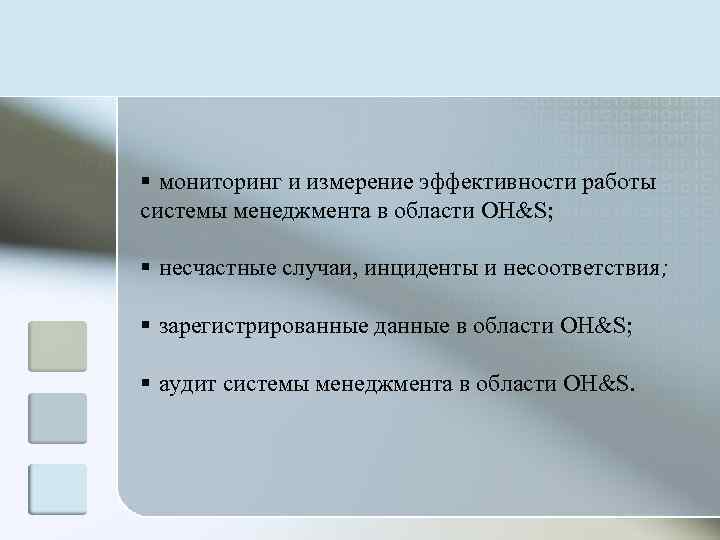 ▪ мониторинг и измерение эффективности работы системы менеджмента в области OH&S;

▪ несчастные случаи, инциденты и несоответствия;

▪ зарегистрированные данные в области OH&S;

▪ аудит системы менеджмента в области OH&S.